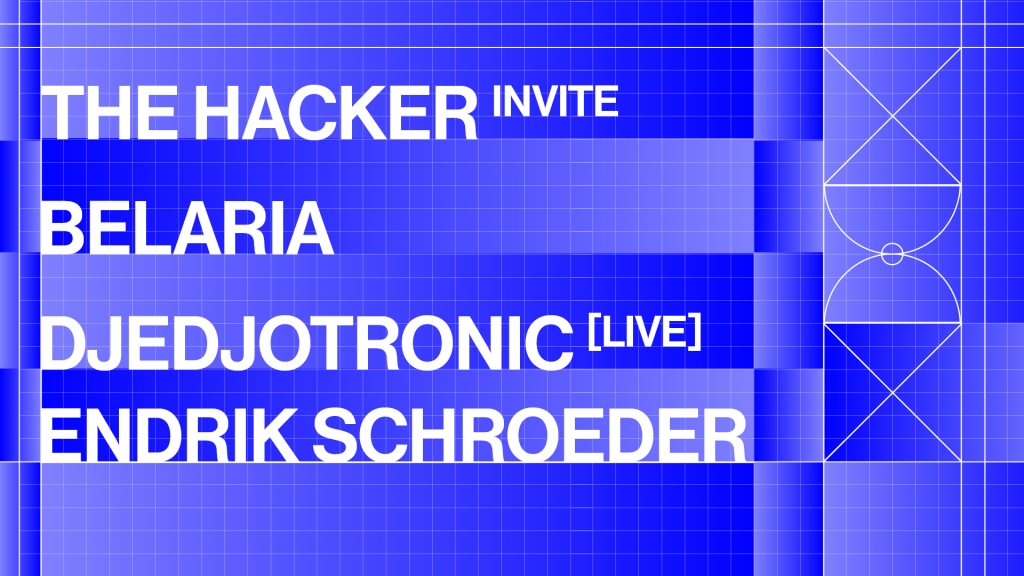 THE HACKER INVITE

BELARIA

DJEDJOTRONIC [LIVE]

ENDRIK SCHROEDER